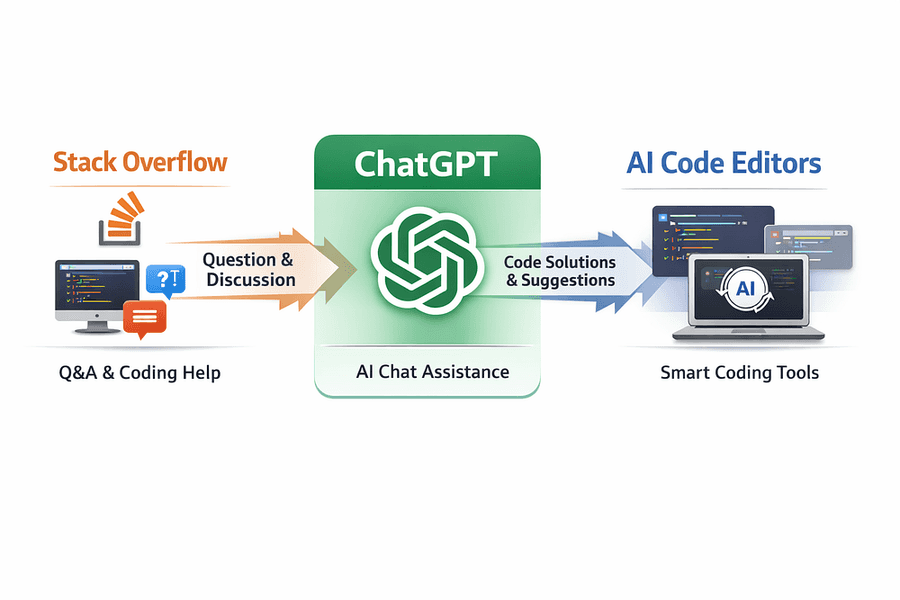 Stack Overflow

?T

Question & Discussion

Q&A & Coding Help

ChatGPT

AI Chat Assistance

Code Solutions & Suggestions

AI Code Editors

AI

Smart Coding Tools